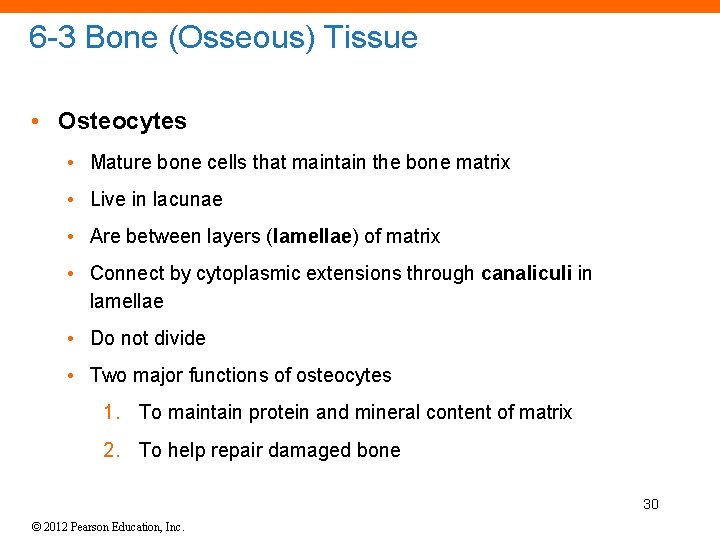 6-3 Bone (Osseous) Tissue

• Osteocytes
• Mature bone cells that maintain the bone matrix
• Live in lacunae
• Are between layers (lamellae) of matrix
• Connect by cytoplasmic extensions through canaliculi in lamellae
• Do not divide
• Two major functions of osteocytes
1. To maintain protein and mineral content of matrix
2. To help repair damaged bone

30

© 2012 Pearson Education, Inc.